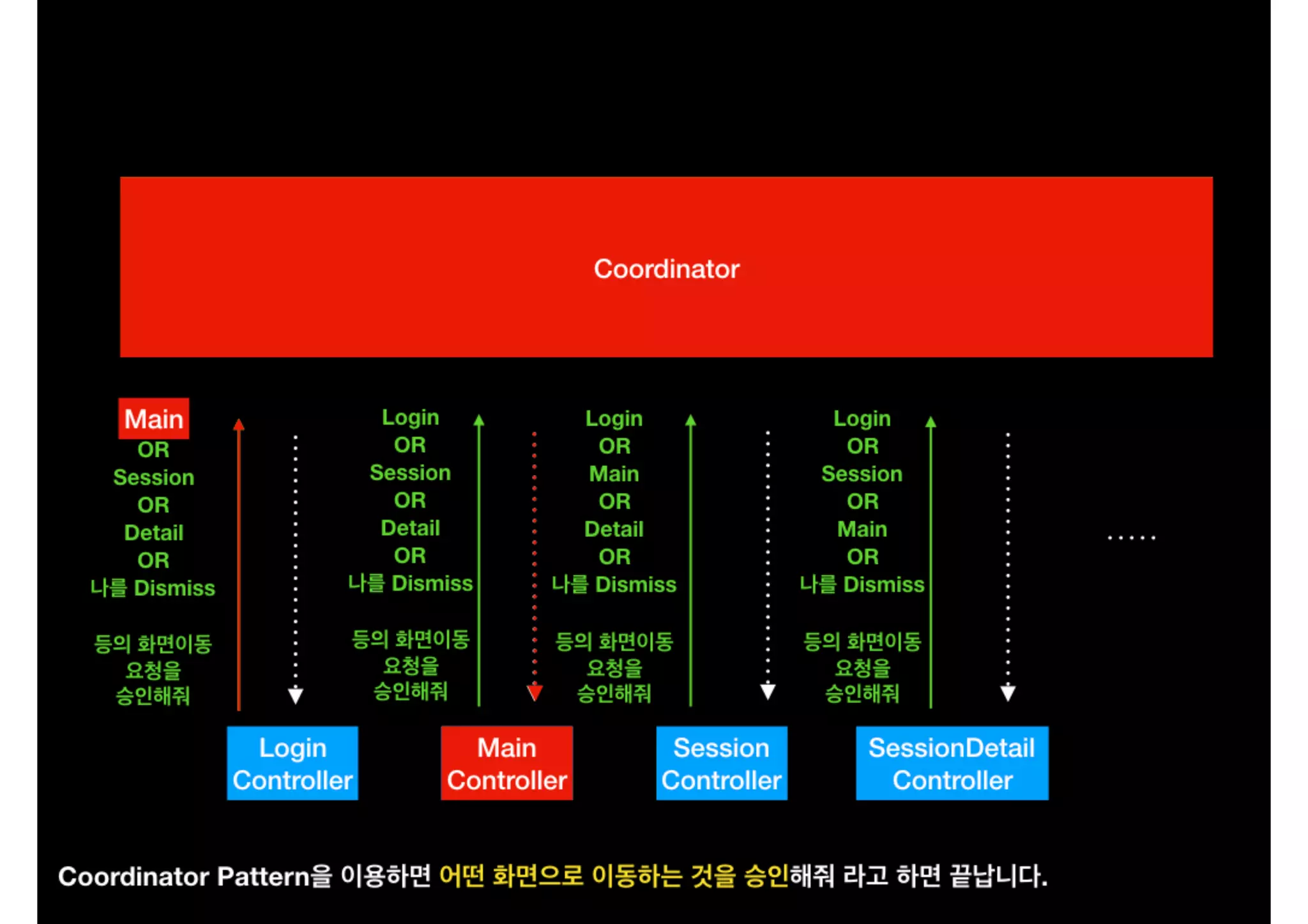 Coordinator

Main
OR
Session
OR
Detail
OR
나를 Dismiss

등의 화면이동
요청을
승인해줘

Login
OR
Session
OR
Detail
OR
나를 Dismiss

등의 화면이동
요청을
승인해줘

Login
OR
Main
OR
Detail
OR
나를 Dismiss

등의 화면이동
요청을
승인해줘

Login
OR
Session
OR
Main
OR
나를 Dismiss

등의 화면이동
요청을
승인해줘

.....

Login Controller

Main Controller

Session Controller

SessionDetail Controller

Coordinator Pattern을 이용하면 어떤 화면으로 이동하는 것을 승인해줘 라고 하면 끝납니다.